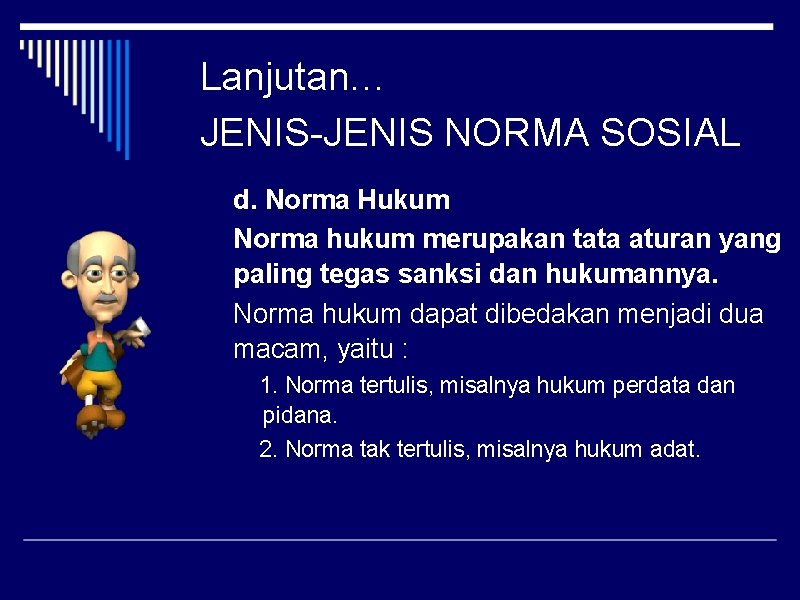 Lanjutan…
JENIS-JENIS NORMA SOSIAL

d. Norma Hukum

Norma hukum merupakan tata aturan yang paling tegas sanksi dan hukumannya.

Norma hukum dapat dibedakan menjadi dua macam, yaitu :

1. Norma tertulis, misalnya hukum perdata dan pidana.

2. Norma tak tertulis, misalnya hukum adat.